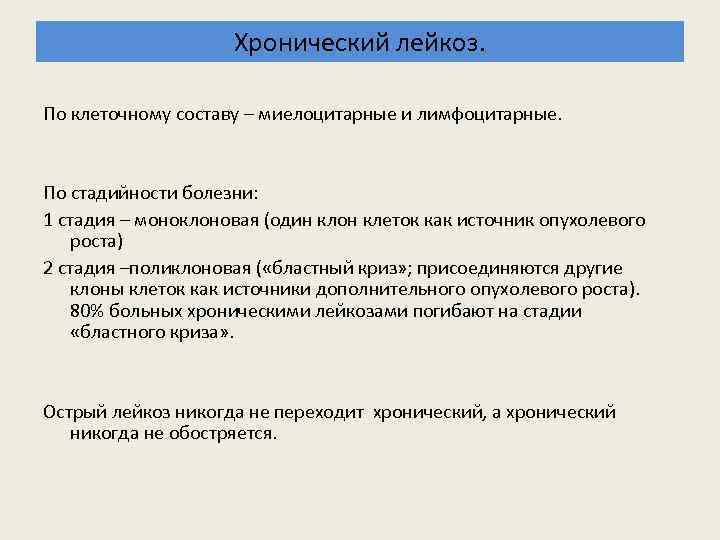 Хронический лейкоз.

По клеточному составу – миелоцитарные и лимфоцитарные.

По стадийности болезни:

1 стадия – моноклоновая (один клон клеток как источник опухолевого роста)

2 стадия –поликлоновая («бластный криз»; присоединяются другие клоны клеток как источники дополнительного опухолевого роста). 80% больных хроническими лейкозами погибают на стадии «бластного криза».

Острый лейкоз никогда не переходит хронический, а хронический никогда не обостряется.